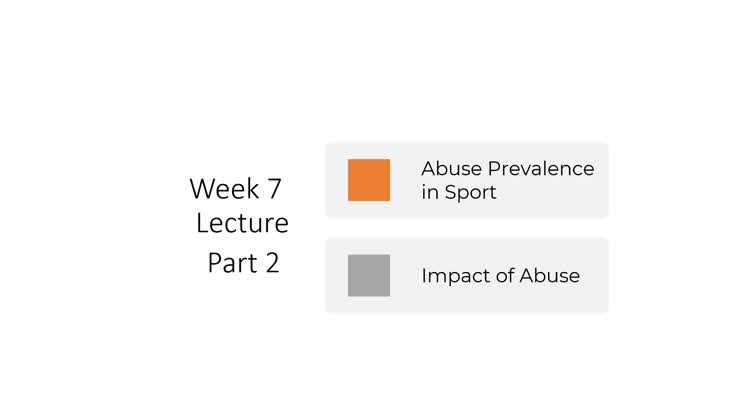 Week 7
Lecture
Part 2

Abuse Prevalence in Sport

Impact of Abuse